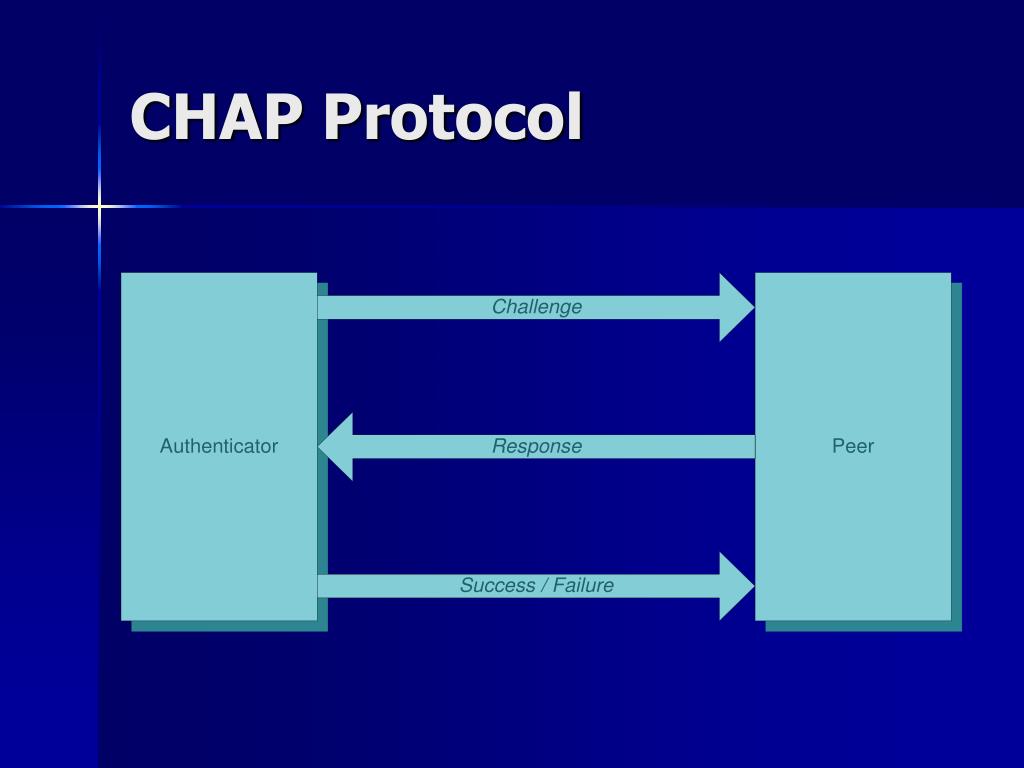 CHAP Protocol

Authenticator

Challenge

Response

Success / Failure

Peer